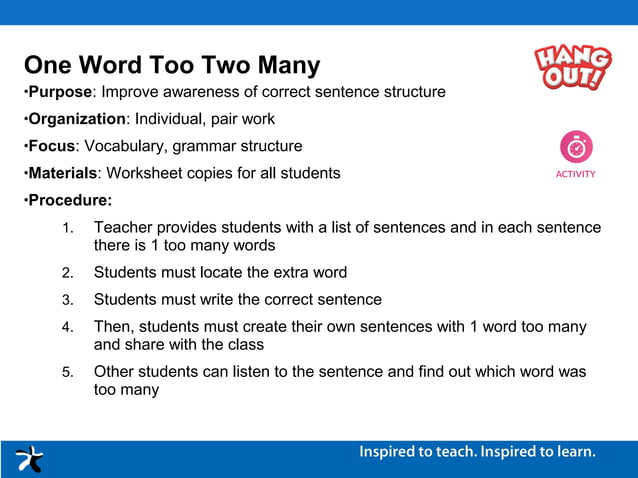 One Word Too Two Many

HANG OUT!

•Purpose: Improve awareness of correct sentence structure

•Organization: Individual, pair work

•Focus: Vocabulary, grammar structure

ACTIVITY

•Materials: Worksheet copies for all students

•Procedure:

1. Teacher provides students with a list of sentences and in each sentence there is 1 too many words
2. Students must locate the extra word
3. Students must write the correct sentence
4. Then, students must create their own sentences with 1 word too many and share with the class
5. Other students can listen to the sentence and find out which word was too many

Inspired to teach. Inspired to learn.